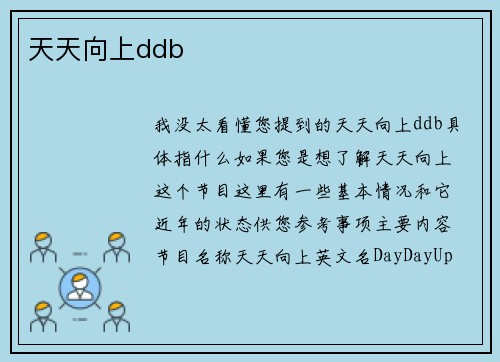 天天向上ddb

我没太看懂您提到的天天向上ddb具体指什么如果您是想了解天天向上这个节目这里有一些基本情况和它近年的状态供您参考事项主要内容节目名称天天向上英文名DayDayUp